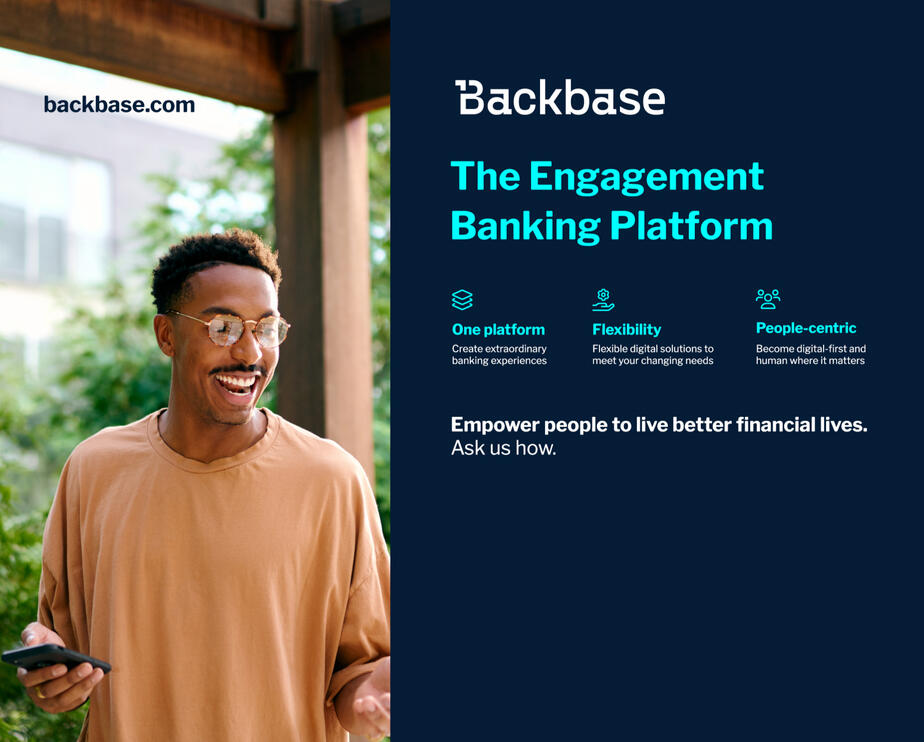 backbase.com

Backbase

The Engagement Banking Platform

One platform
Create extraordinary banking experiences

Flexibility
Flexible digital solutions to meet your changing needs

People-centric
Become digital-first and human where it matters

Empower people to live better financial lives.
Ask us how.